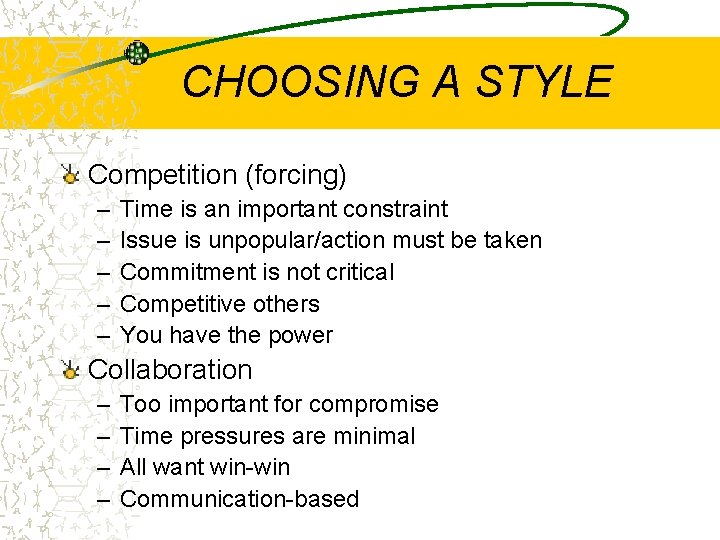 CHOOSING A STYLE

Competition (forcing)
– Time is an important constraint
– Issue is unpopular/action must be taken
– Commitment is not critical
– Competitive others
– You have the power

Collaboration
– Too important for compromise
– Time pressures are minimal
– All want win-win
– Communication-based